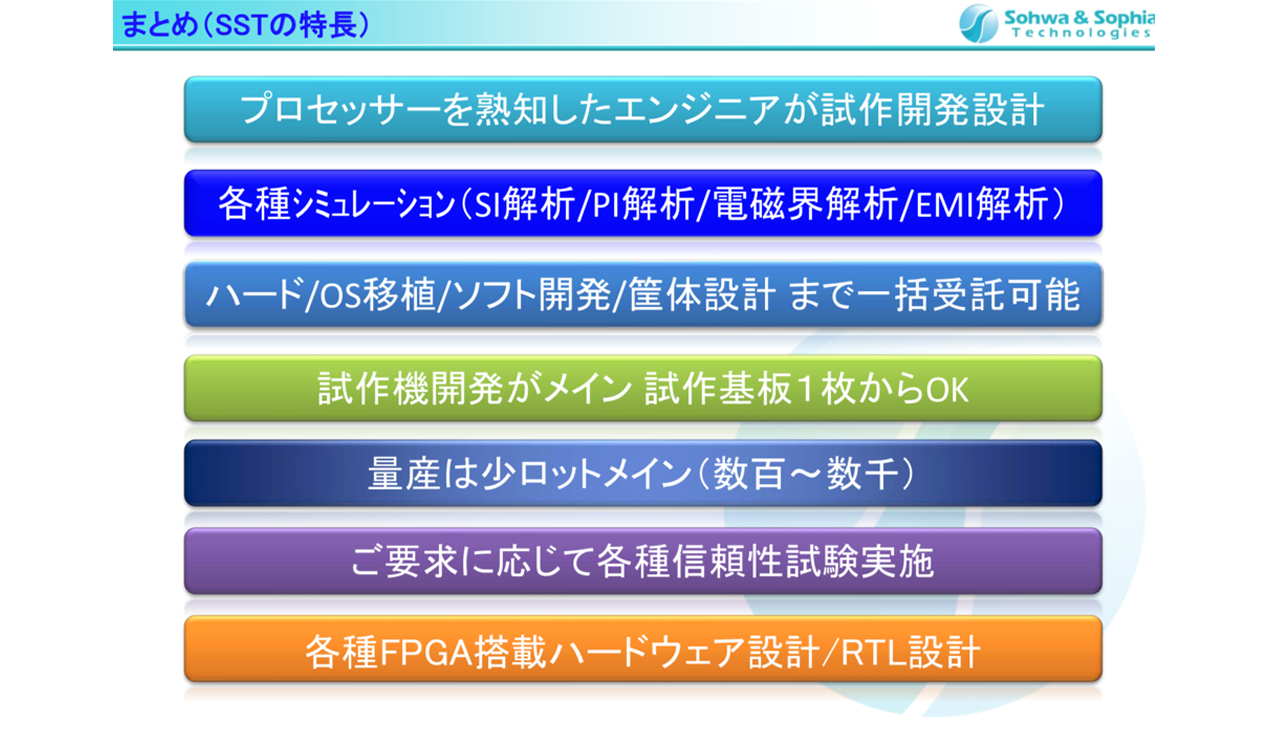 まとめ（SSTの特長）

Sohwa & Sophia Technologies

プロセッサーを熟知したエンジニアが試作開発設計

各種シミュレーション（SI解析/PI解析/電磁界解析/EMI解析）

ハード/OS移植/ソフト開発/筐体設計 まで一括受託可能

試作機開発がメイン 試作基板１枚からOK

量産は少ロットメイン（数百～数千）

ご要求に応じて各種信頼性試験実施

各種FPGA搭載ハードウェア設計/RTL設計